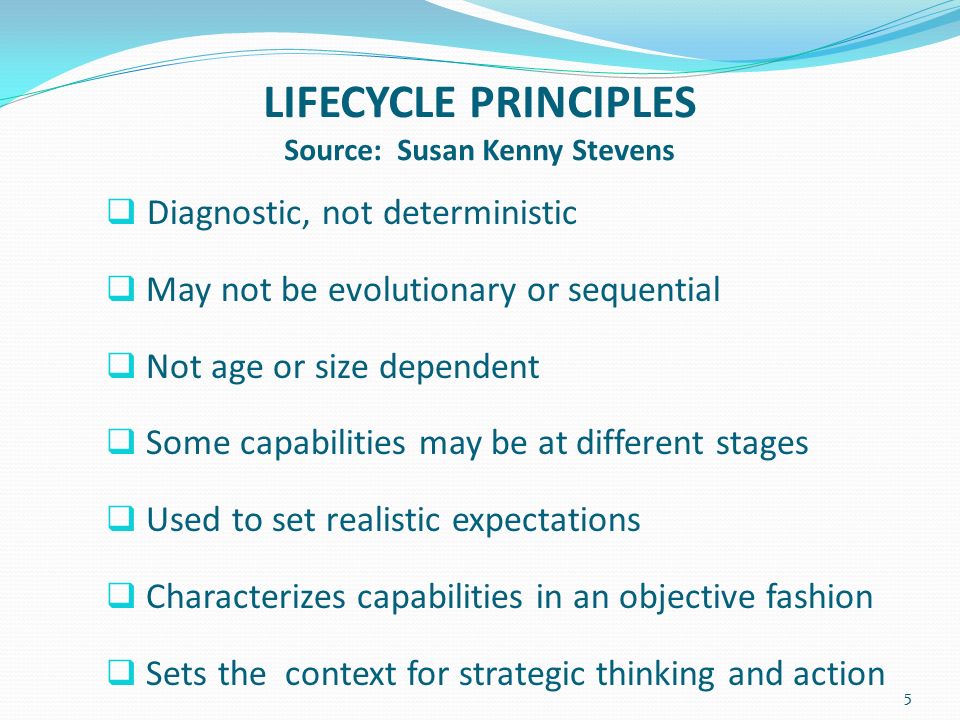 LIFECYCLE PRINCIPLES
Source: Susan Kenny Stevens

❑ Diagnostic, not deterministic

❑ May not be evolutionary or sequential

❑ Not age or size dependent

❑ Some capabilities may be at different stages

❑ Used to set realistic expectations

❑ Characterizes capabilities in an objective fashion

❑ Sets the context for strategic thinking and action

5